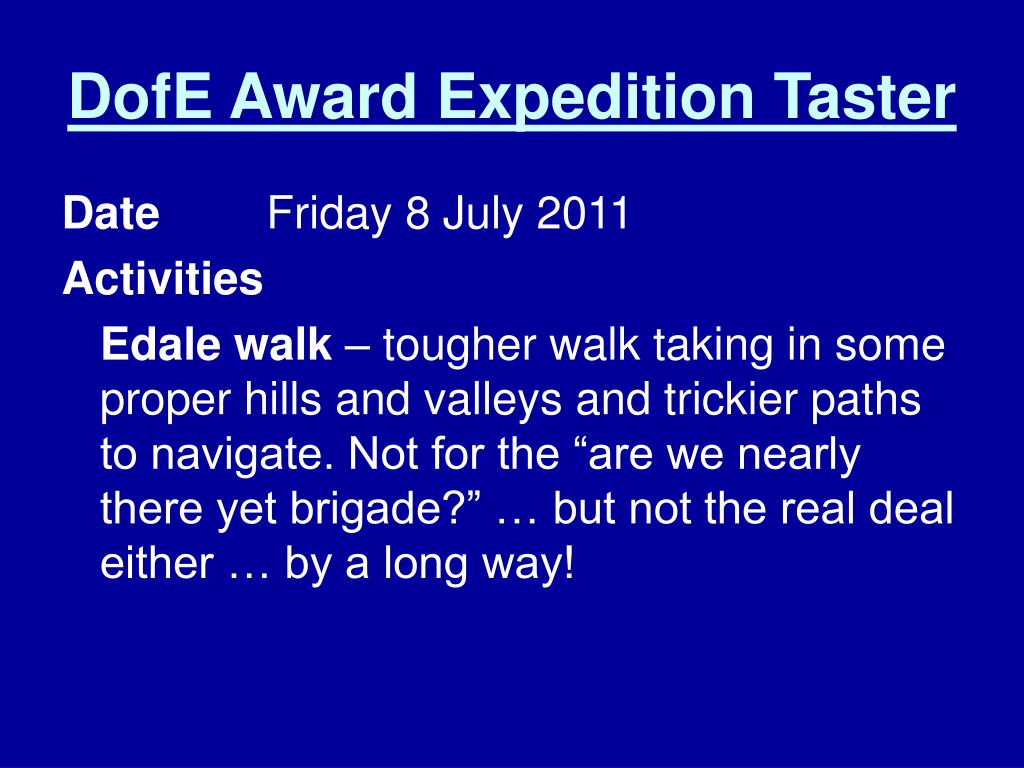 DofE Award Expedition Taster

Date Friday 8 July 2011

Activities

Edale walk – tougher walk taking in some proper hills and valleys and trickier paths to navigate. Not for the “are we nearly there yet brigade?” … but not the real deal either … by a long way!